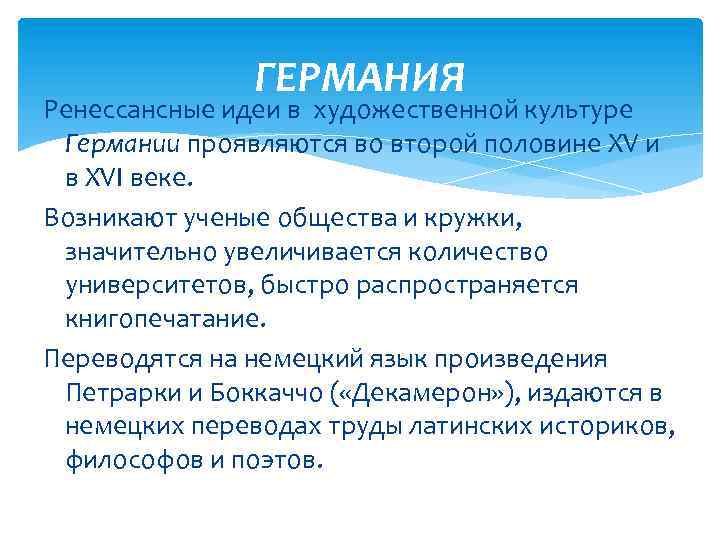 ГЕРМАНИЯ

Ренессансные идеи в художественной культуре Германии проявляются во второй половине XV и в XVI веке.

Возникают ученые общества и кружки, значительно увеличивается количество университетов, быстро распространяется книгопечатание.

Переводятся на немецкий язык произведения Петрарки и Боккаччо («Декамерон»), издаются в немецких переводах труды латинских историков, философов и поэтов.